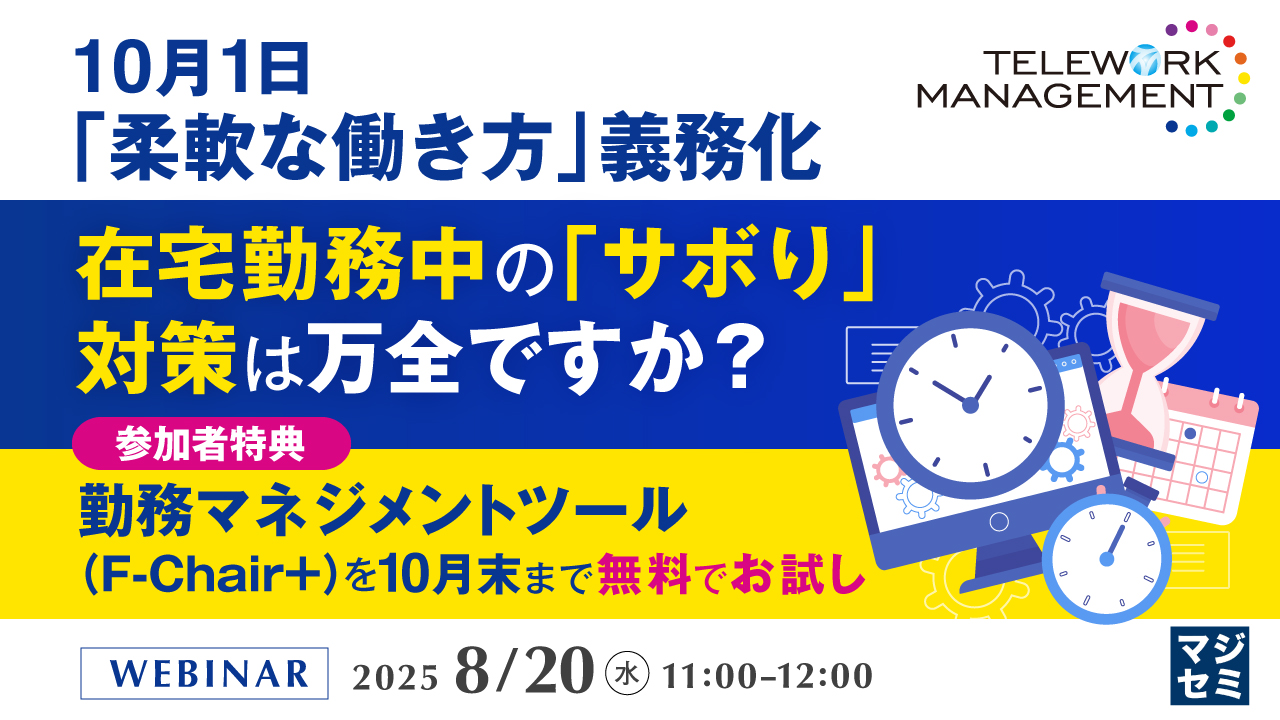 10月1日
「柔軟な働き方」義務化

TELEWORK MANAGEMENT

在宅勤務中の「サボり」
対策は万全ですか？

参加者特典
勤務マネジメントツール
(F-Chair+)を10月末まで無料でお試し

WEBINAR 2025 8/20 ㊌ 11:00-12:00

マジセミ